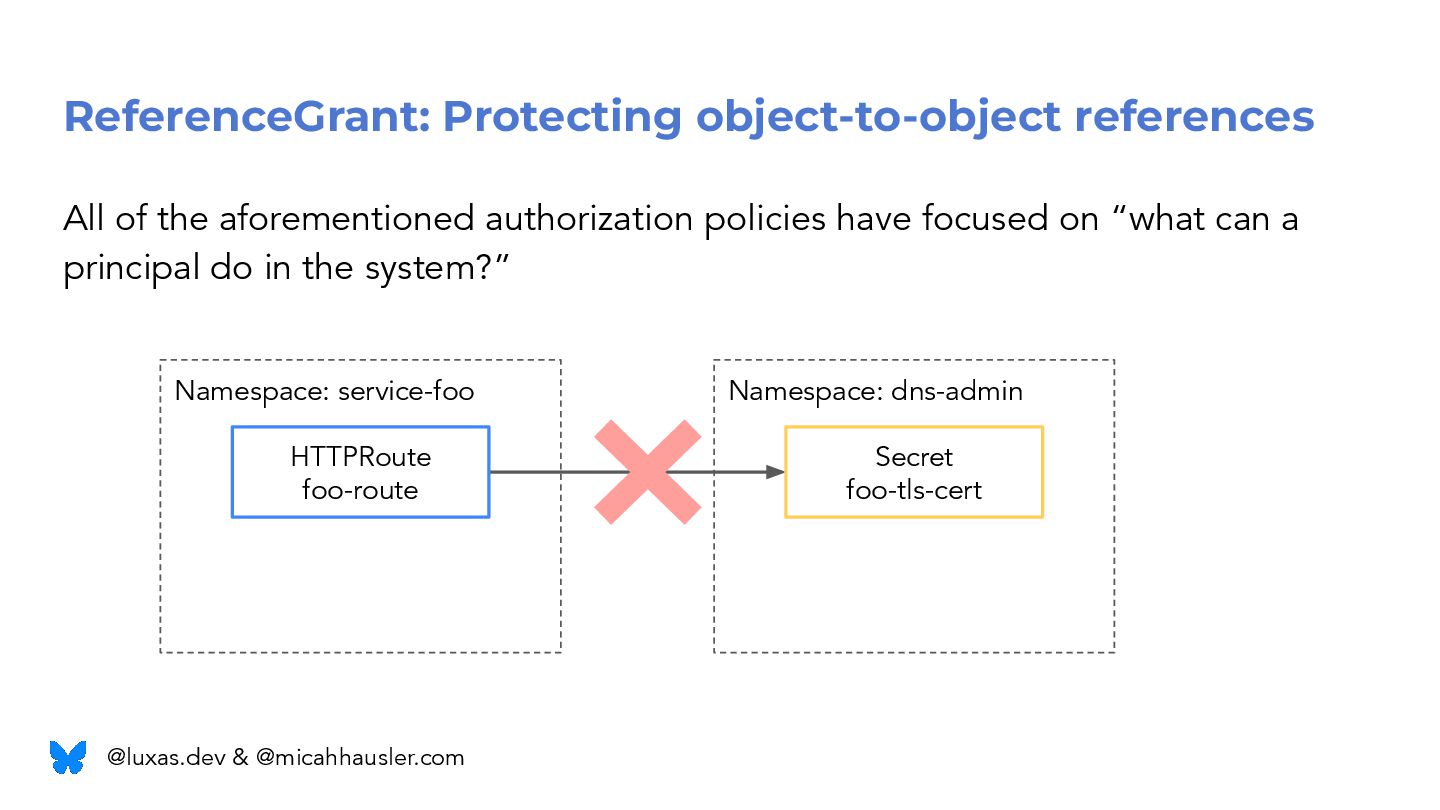 ReferenceGrant: Protecting object-to-object references

All of the aforementioned authorization policies have focused on “what can a principal do in the system?”

Namespace: service-foo

HTTPRoute
foo-route

Namespace: dns-admin

Secret
foo-tls-cert

@luxas.dev & @micahhausler.com